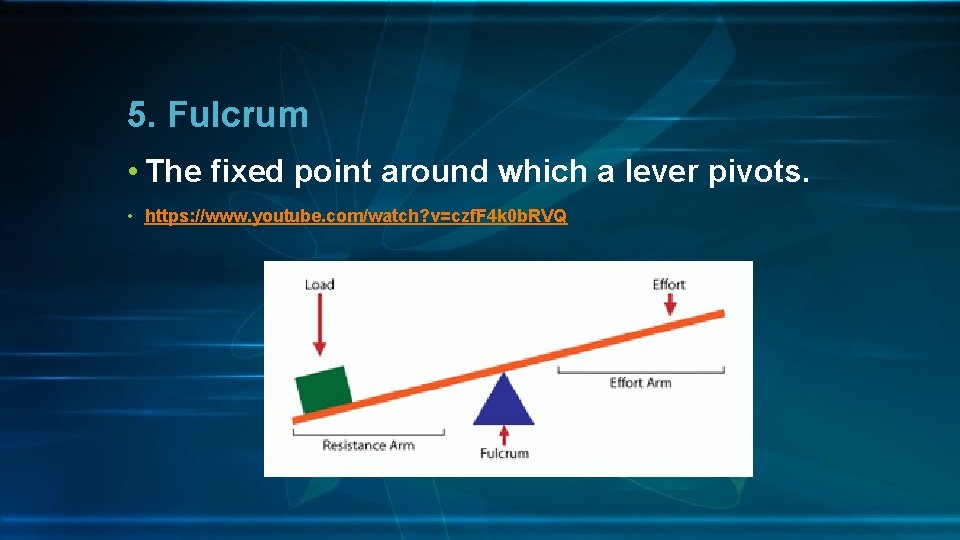 5. Fulcrum

• The fixed point around which a lever pivots.

• https://www.youtube.com/watch?v=czfF4k0bRVQ

Load

Effort

Effort Arm

Resistance Arm

Fulcrum